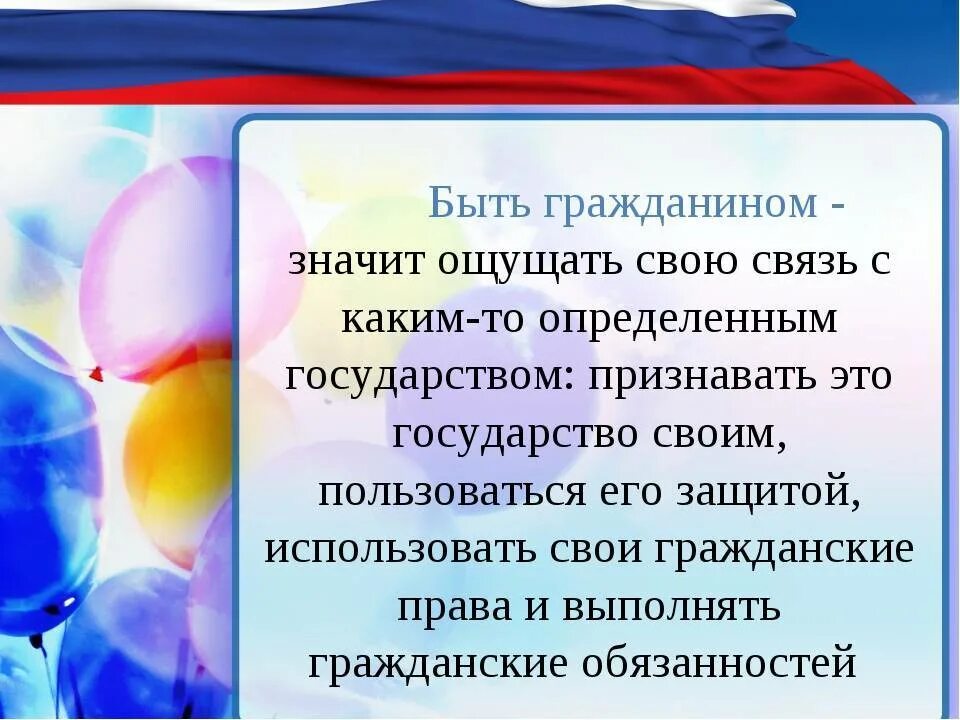 Быть гражданином - значит ощущать свою связь с каким-то определенным государством: признавать это государство своим, пользоваться его защитой, использовать свои гражданские права и выполнять гражданские обязанностей